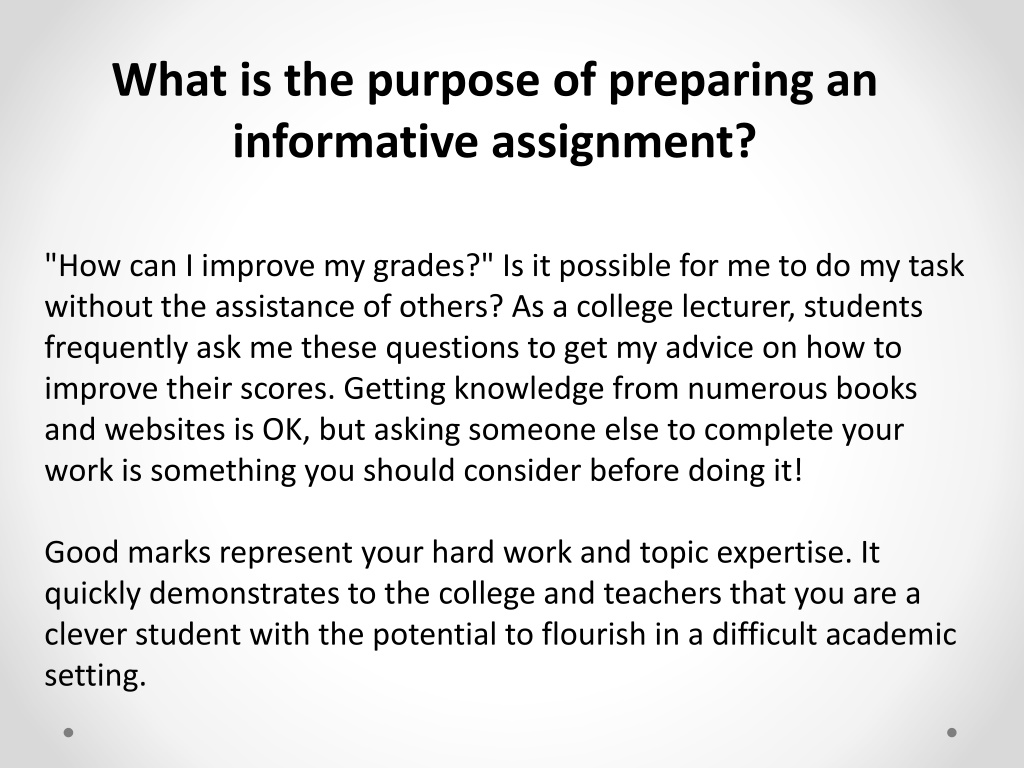 What is the purpose of preparing an informative assignment?

"How can I improve my grades?" Is it possible for me to do my task without the assistance of others? As a college lecturer, students frequently ask me these questions to get my advice on how to improve their scores. Getting knowledge from numerous books and websites is OK, but asking someone else to complete your work is something you should consider before doing it!

Good marks represent your hard work and topic expertise. It quickly demonstrates to the college and teachers that you are a clever student with the potential to flourish in a difficult academic setting.